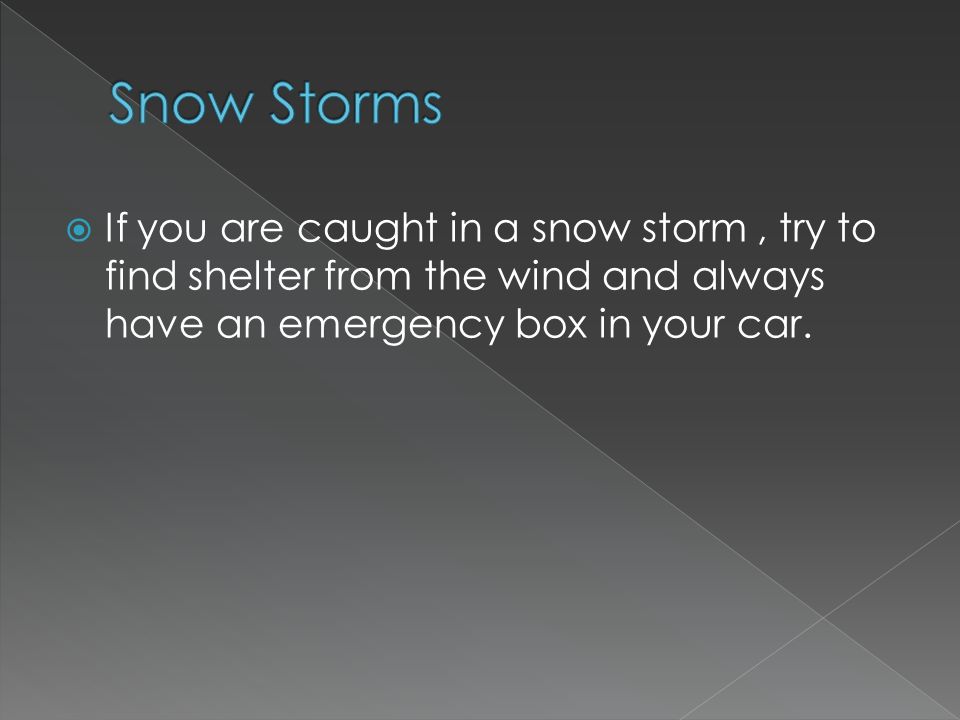 Snow Storms

If you are caught in a snow storm , try to find shelter from the wind and always have an emergency box in your car.